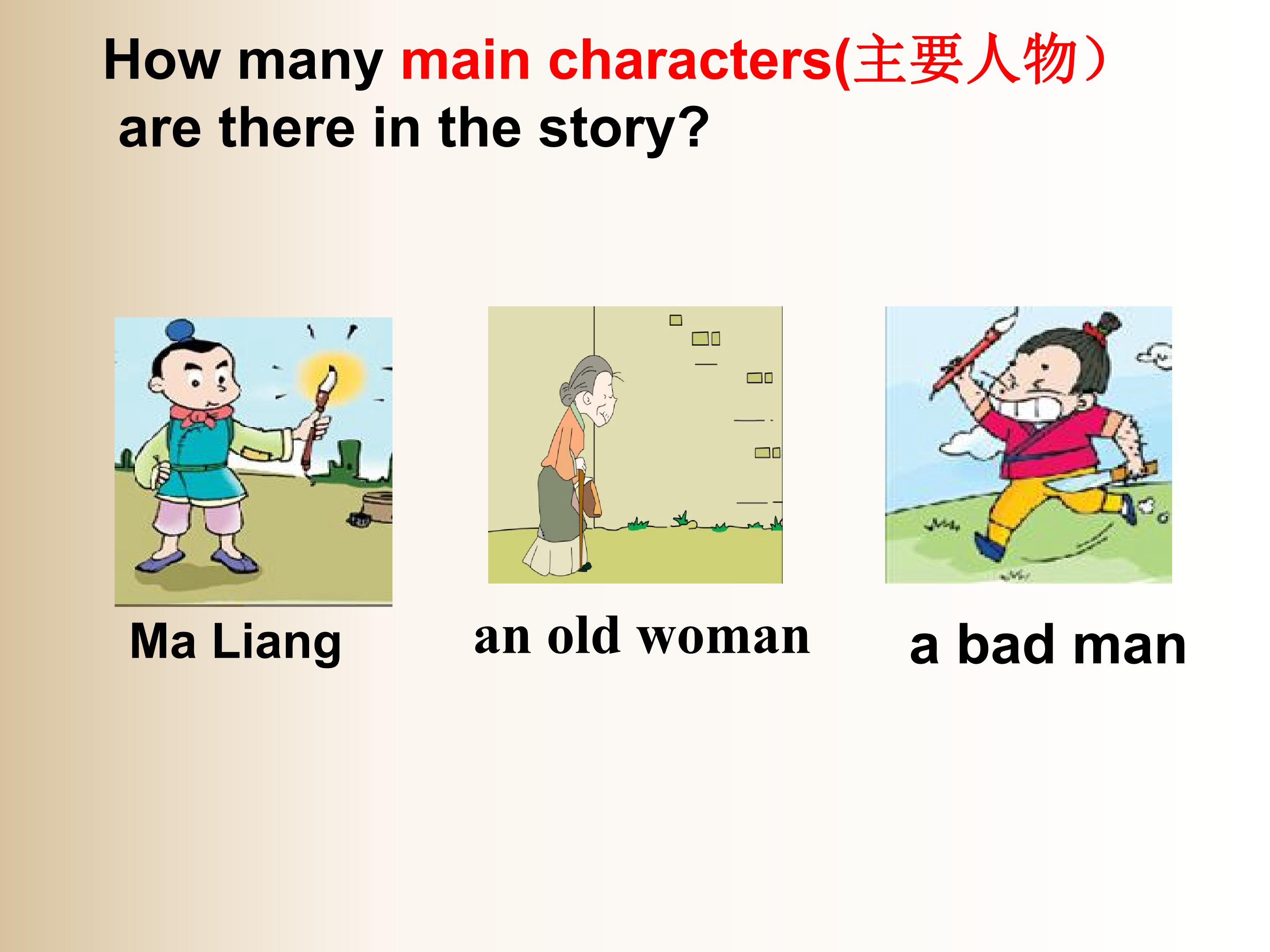 How many main characters(主要人物） are there in the story?

Ma Liang

an old woman

a bad man